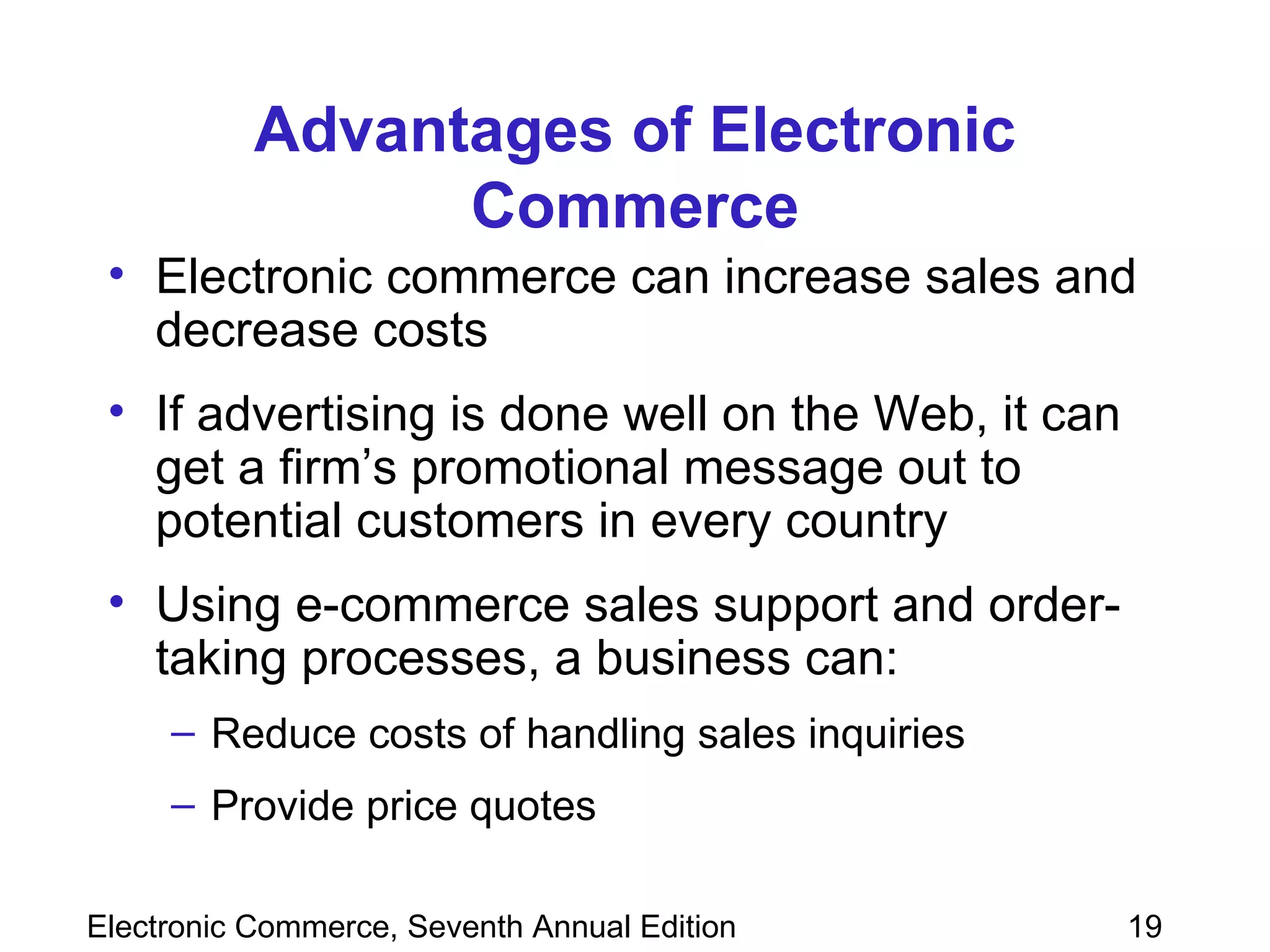 Advantages of Electronic Commerce

• Electronic commerce can increase sales and decrease costs

• If advertising is done well on the Web, it can get a firm's promotional message out to potential customers in every country

• Using e-commerce sales support and order-taking processes, a business can:

– Reduce costs of handling sales inquiries

– Provide price quotes

Electronic Commerce, Seventh Annual Edition

19